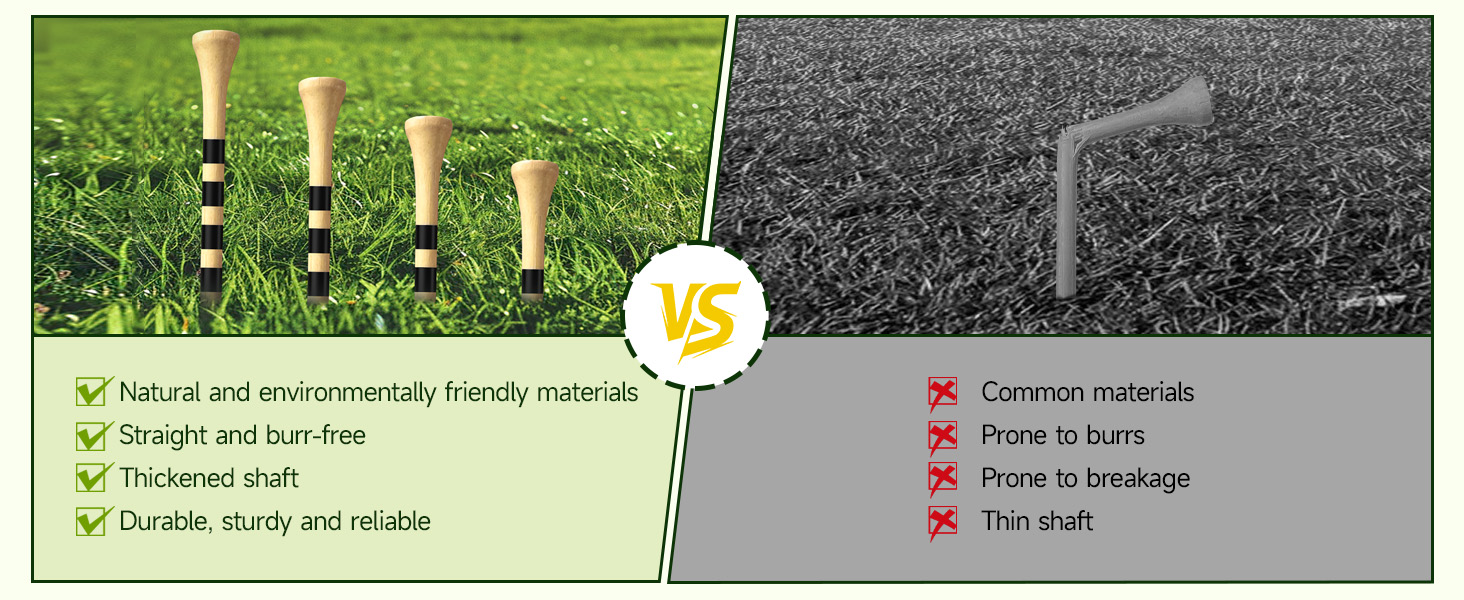 VS

Natural and environmentally friendly materials
Straight and burr-free
Thickened shaft
Durable, sturdy and reliable

Common materials
Prone to burrs
Prone to breakage
Thin shaft